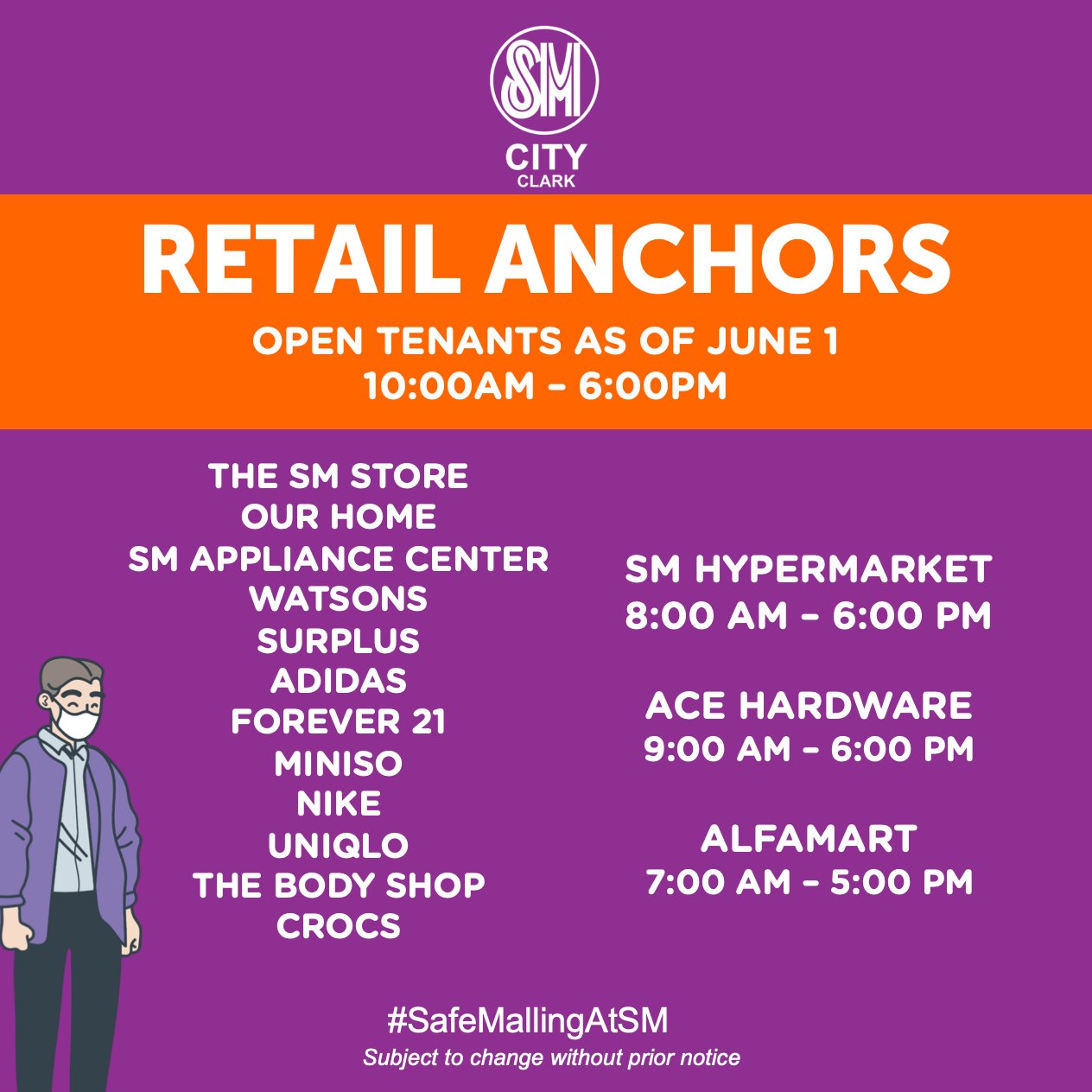 SM
CITY
CLARK

RETAIL ANCHORS

OPEN TENANTS AS OF JUNE 1
10:00AM - 6:00PM

THE SM STORE
OUR HOME
SM APPLIANCE CENTER
WATSONS
SURPLUS
ADIDAS
FOREVER 21
MINISO
NIKE
UNIQLO
THE BODY SHOP
CROCS

SM HYPERMARKET
8:00 AM - 6:00 PM

ACE HARDWARE
9:00 AM - 6:00 PM

ALFAMART
7:00 AM - 5:00 PM

#SafeMallingAtSM
Subject to change without prior notice